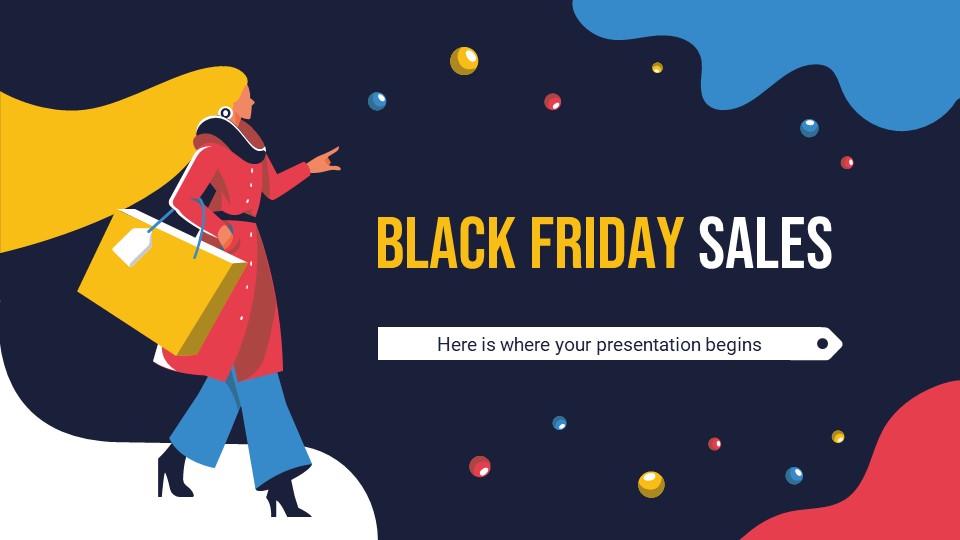 BLACK FRIDAY SALES

Here is where your presentation begins